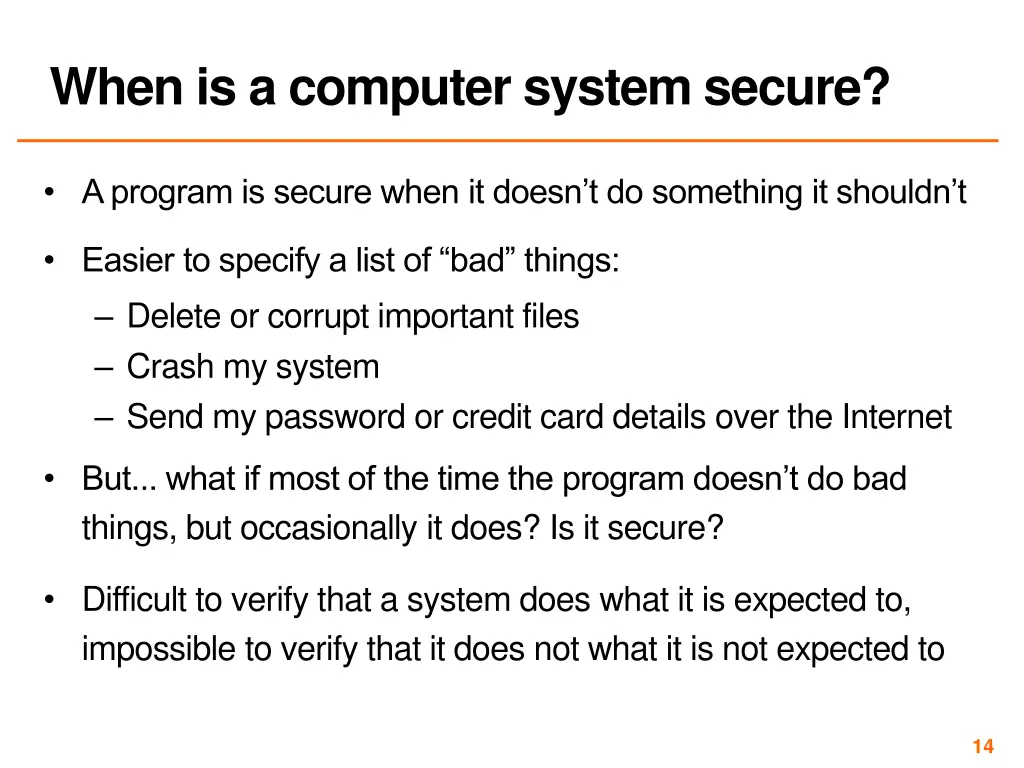 When is a computer system secure?

• A program is secure when it doesn’t do something it shouldn’t

• Easier to specify a list of “bad” things:
– Delete or corrupt important files
– Crash my system
– Send my password or credit card details over the Internet

• But... what if most of the time the program doesn’t do bad things, but occasionally it does? Is it secure?

• Difficult to verify that a system does what it is expected to, impossible to verify that it does not what it is not expected to

14